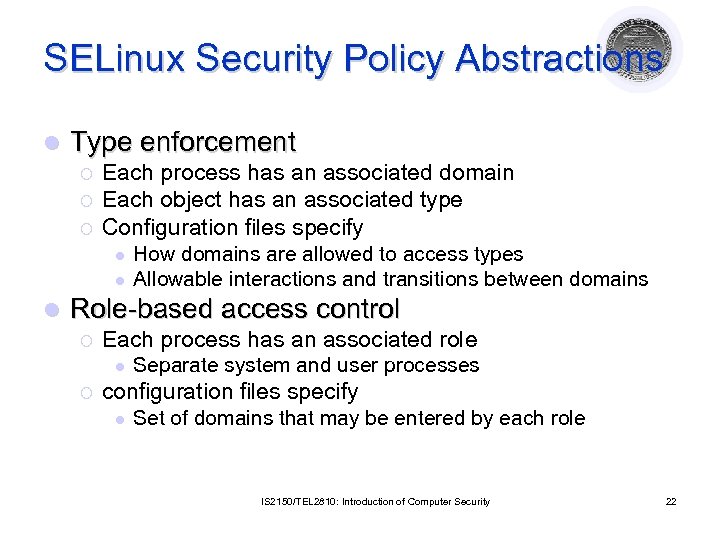 SELinux Security Policy Abstractions

- Type enforcement
  - Each process has an associated domain
  - Each object has an associated type
  - Configuration files specify
    - How domains are allowed to access types
    - Allowable interactions and transitions between domains
- Role-based access control
  - Each process has an associated role
    - Separate system and user processes
  - configuration files specify
    - Set of domains that may be entered by each role

IS2150/TEL2810: Introduction of Computer Security

22